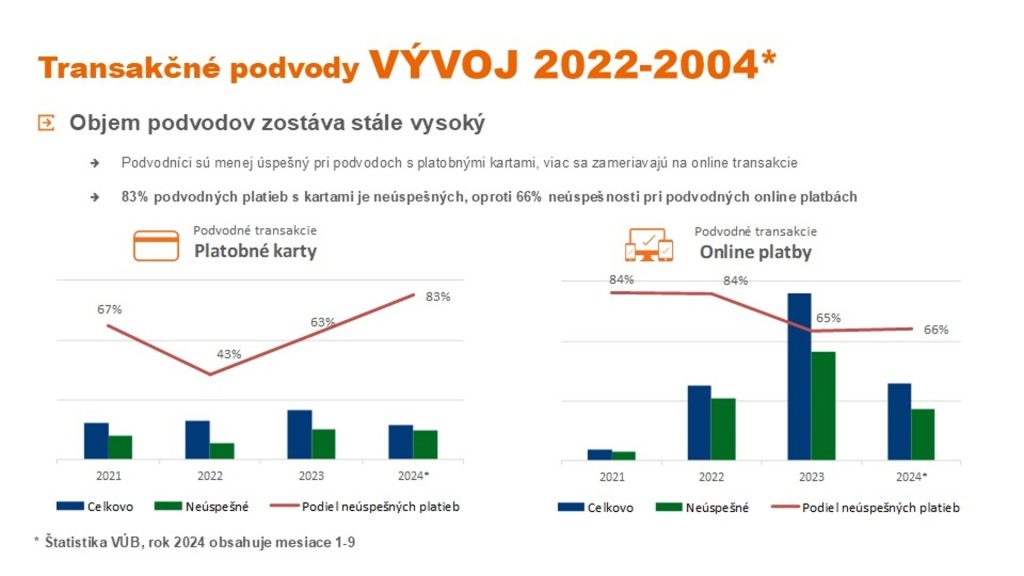 Transakčné podvody VÝVOJ 2022-2004*

Objem podvodov zostáva stále vysoký

Podvodníci sú menej úspešný pri podvodoch s platobnými kartami, viac sa zameriavajú na online transakcie

83% podvodných platieb s kartami je neúspešných, oproti 66% neúspešnosti pri podvodných online platbách

Podvodné transakcie
Platobné karty

67%
43%
63%
83%

2021
2022
2023
2024*

Celkovo
Neúspešné
Podiel neúspešných platieb

Podvodné transakcie
Online platby

84%
84%
65%
66%

2021
2022
2023
2024*

Celkovo
Neúspešné
Podiel neúspešných platieb

* Štatistika VÚB, rok 2024 obsahuje mesiace 1-9